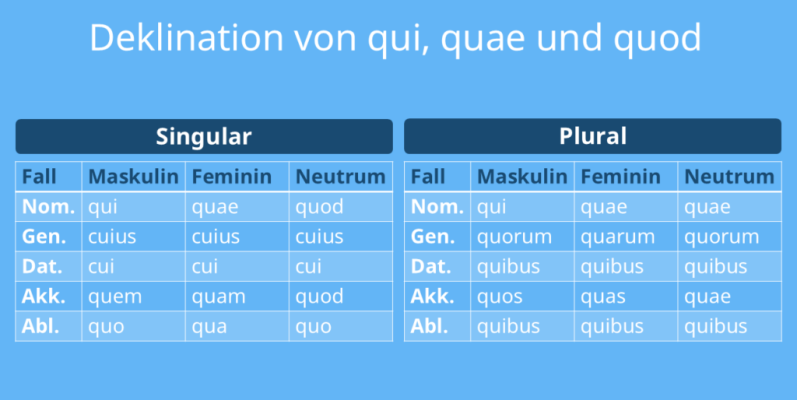 Deklination von qui, quae und quod

Singular

| Fall | Maskulin | Feminin | Neutrum |
|---|---|---|---|
| Nom. | qui | quae | quod |
| Gen. | cuius | cuius | cuius |
| Dat. | cui | cui | cui |
| Akk. | quem | quam | quod |
| Abl. | quo | qua | quo |

Plural

| Fall | Maskulin | Feminin | Neutrum |
|---|---|---|---|
| Nom. | qui | quae | quae |
| Gen. | quorum | quarum | quorum |
| Dat. | quibus | quibus | quibus |
| Akk. | quos | quas | quae |
| Abl. | quibus | quibus | quibus |